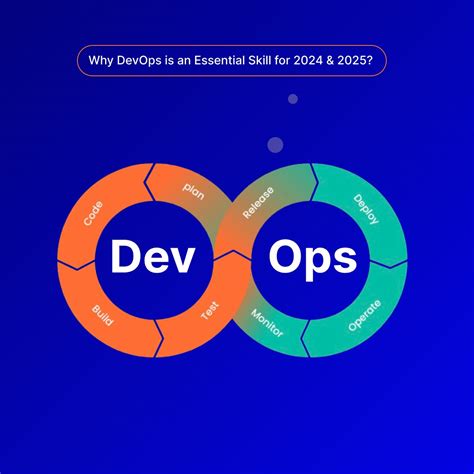 Why DevOps is an Essential Skill for 2024 & 2025?

Code
plan
Release
Deploy
Dev
Ops
Build
Test
Monitor
Operate